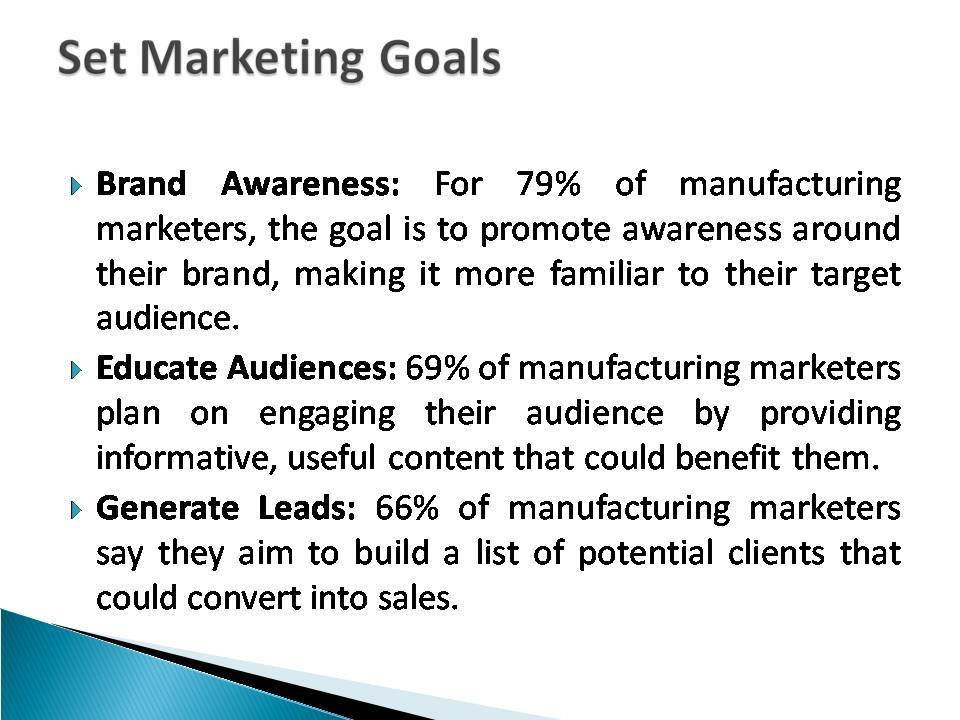 Set Marketing Goals

Brand Awareness: For 79% of manufacturing marketers, the goal is to promote awareness around their brand, making it more familiar to their target audience.

Educate Audiences: 69% of manufacturing marketers plan on engaging their audience by providing informative, useful content that could benefit them.

Generate Leads: 66% of manufacturing marketers say they aim to build a list of potential clients that could convert into sales.